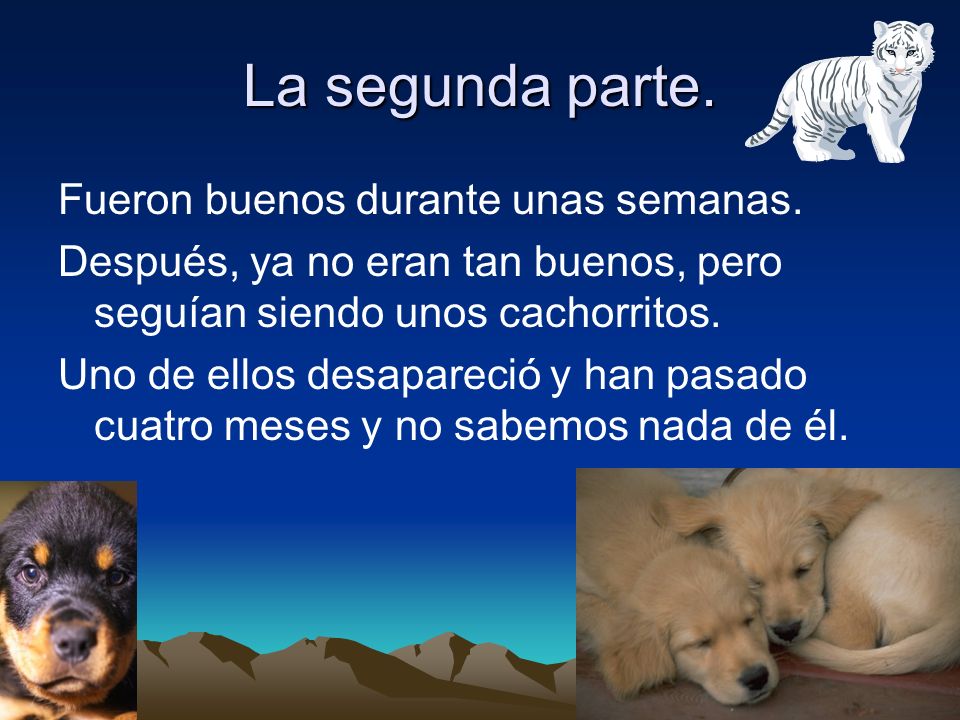 La segunda parte.

Fueron buenos durante unas semanas.

Después, ya no eran tan buenos, pero seguían siendo unos cachorritos.

Uno de ellos desapareció y han pasado cuatro meses y no sabemos nada de él.